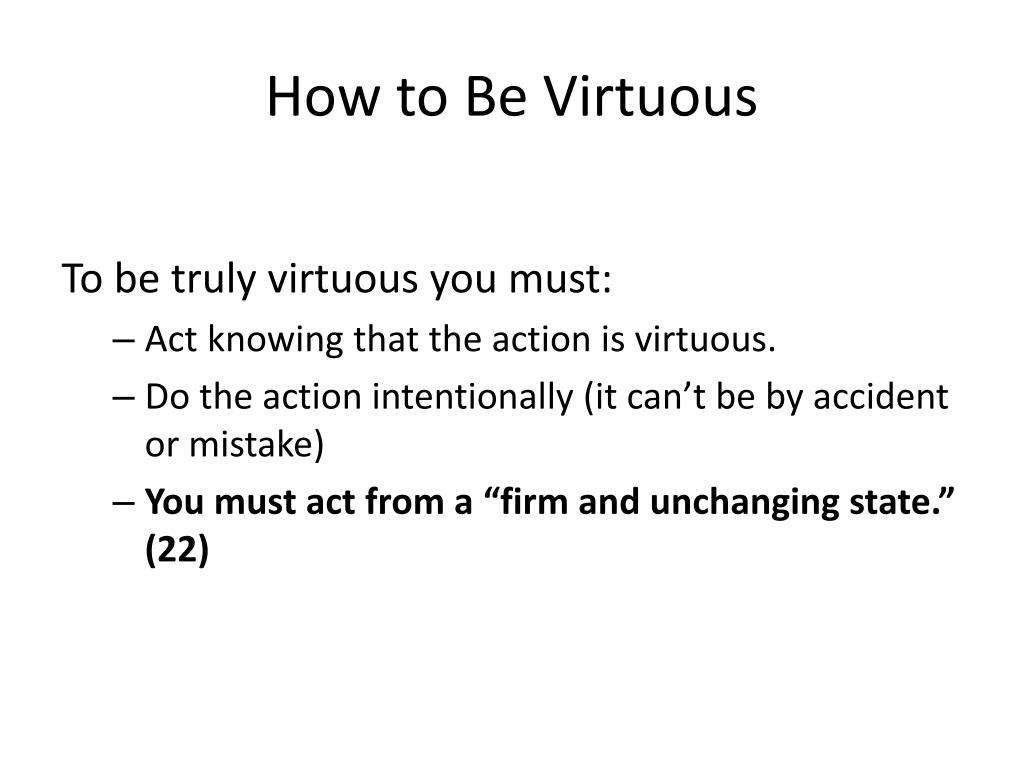 How to Be Virtuous

To be truly virtuous you must:

– Act knowing that the action is virtuous.

– Do the action intentionally (it can’t be by accident or mistake)

– You must act from a “firm and unchanging state.” (22)